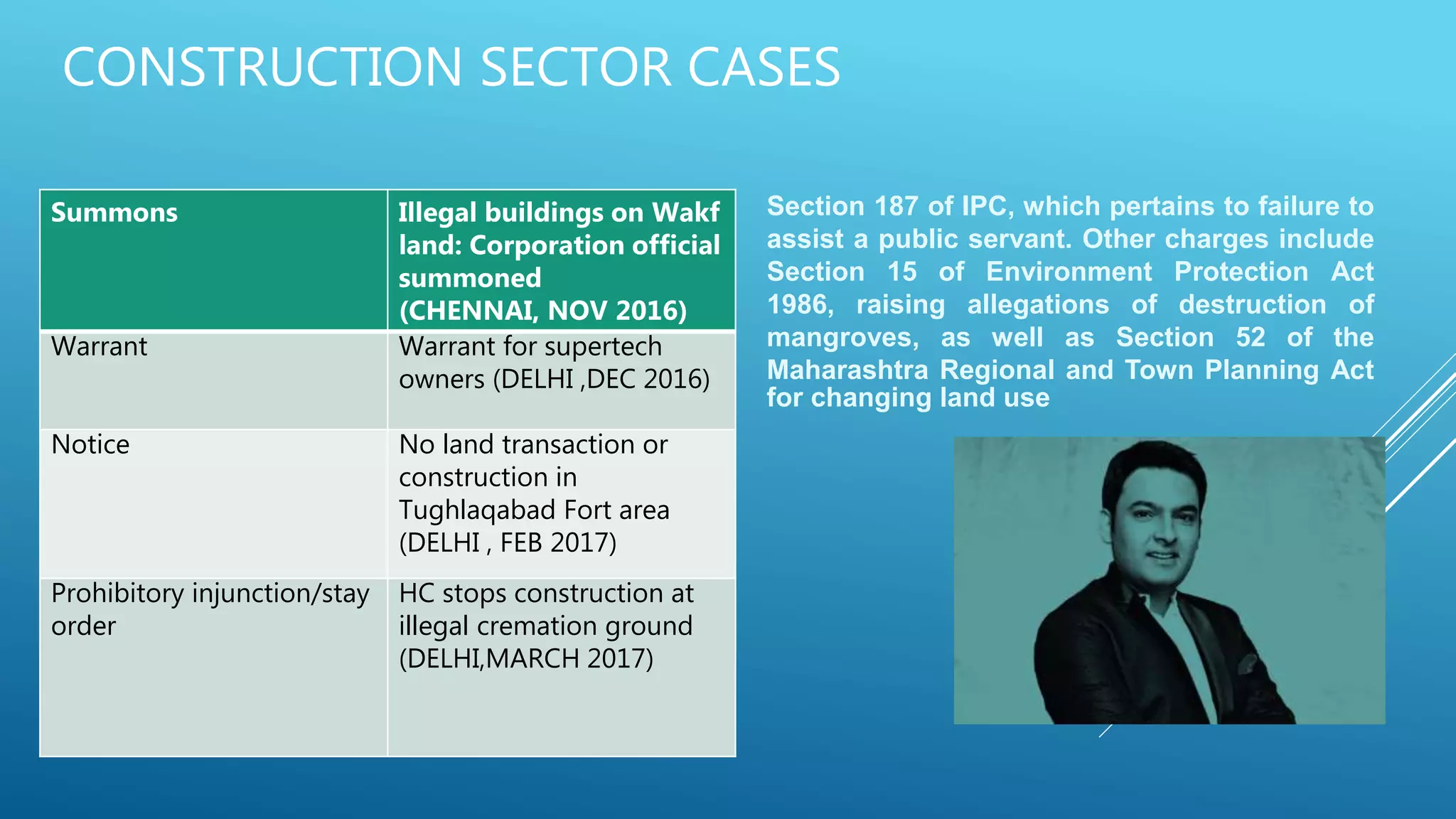 CONSTRUCTION SECTOR CASES

| Summons | Illegal buildings on Wakf land: Corporation official summoned (CHENNAI, NOV 2016) |
|---|---|
| Warrant | Warrant for supertech owners (DELHI ,DEC 2016) |
| Notice | No land transaction or construction in Tughlaqabad Fort area (DELHI , FEB 2017) |
| Prohibitory injunction/stay order | HC stops construction at illegal cremation ground (DELHI,MARCH 2017) |

Section 187 of IPC, which pertains to failure to assist a public servant. Other charges include Section 15 of Environment Protection Act 1986, raising allegations of destruction of mangroves, as well as Section 52 of the Maharashtra Regional and Town Planning Act for changing land use